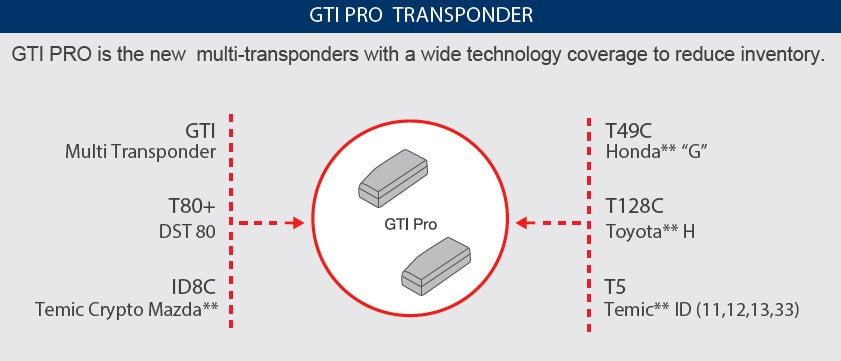 GTI PRO TRANSPONDER

GTI PRO is the new multi-transponders with a wide technology coverage to reduce inventory.

GTI
Multi Transponder

T80+
DST 80

ID8C
Temic Crypto Mazda**

GTI Pro

T49C
Honda** "G"

T128C
Toyota** H

T5
Temic** ID (11,12,13,33)